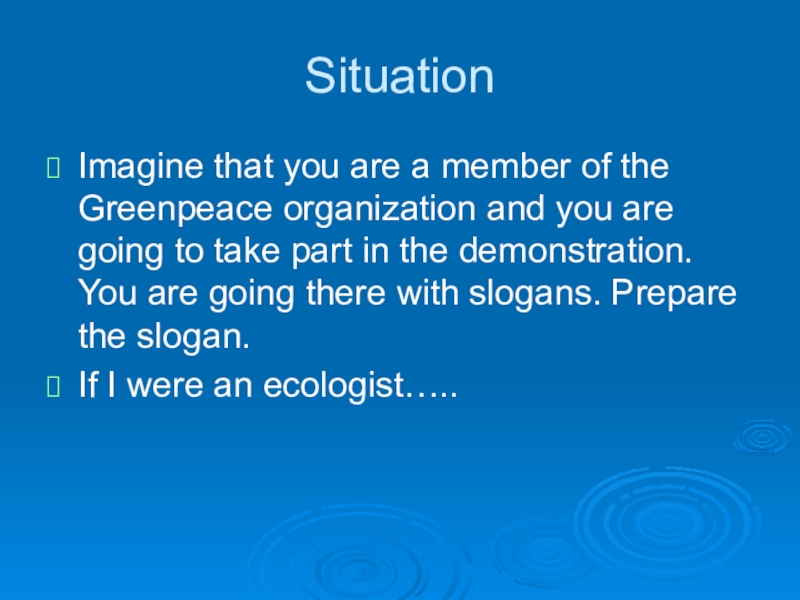 Situation

Imagine that you are a member of the Greenpeace organization and you are going to take part in the demonstration. You are going there with slogans. Prepare the slogan.

If I were an ecologist…..